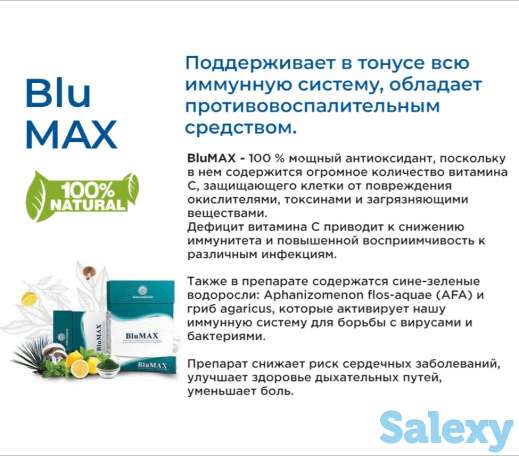 Blu
MAX

100%
NATURAL

BluMAX

BluMAX

BluMAX

Поддерживает в тонусе всю иммунную систему, обладает противовоспалительным средством.

BluMAX - 100 % мощный антиоксидант, поскольку в нем содержится огромное количество витамина С, защищающего клетки от повреждения окислителями, токсинами и загрязняющими веществами.
Дефицит витамина С приводит к снижению иммунитета и повышенной восприимчивость к различным инфекциям.

Также в препарате содержатся сине-зеленые водоросли: Aphanizomenon flos-aquae (AFA) и гриб agaricus, которые активирует нашу иммунную систему для борьбы с вирусами и бактериями.

Препарат снижает риск сердечных заболеваний, улучшает здоровье дыхательных путей, уменьшает боль.

Salexy